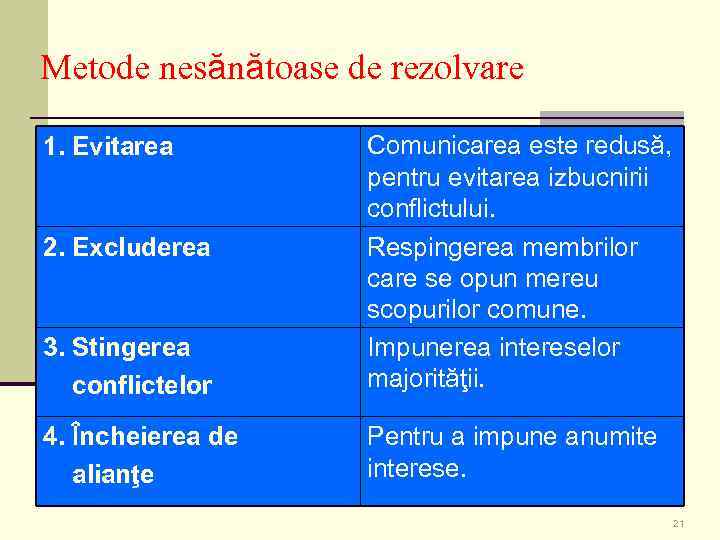 Metode nesănătoase de rezolvare

| 1. Evitarea | Comunicarea este redusă, pentru evitarea izbucnirii conflictului. |
|---|---|
| 2. Excluderea | Respingerea membrilor care se opun mereu scopurilor comune. |
| 3. Stingerea conflictelor | Impunerea intereselor majorităţii. |
| 4. Încheierea de alianţe | Pentru a impune anumite interese. |

21